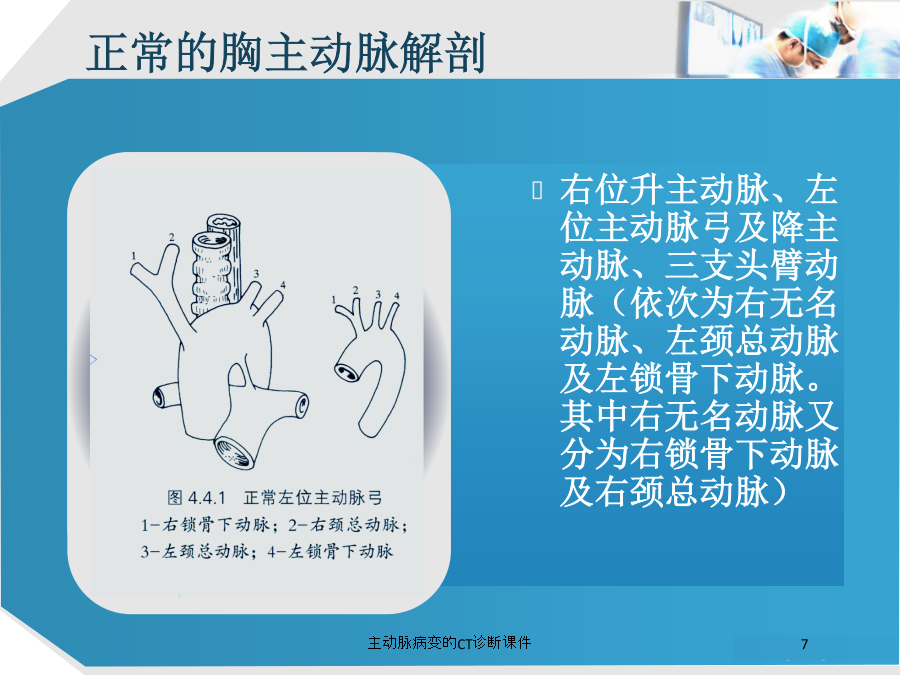 正常的胸主动脉解剖

1
2
3
4

1
2
3
4

图 4.4.1 正常左位主动脉弓
1-右锁骨下动脉；2-右颈总动脉；3-左颈总动脉；4-左锁骨下动脉

右位升主动脉、左位主动脉弓及降主动脉、三支头臂动脉（依次为右无名动脉、左颈总动脉及左锁骨下动脉。其中右无名动脉又分为右锁骨下动脉及右颈总动脉）

主动脉病变的CT诊断课件

7